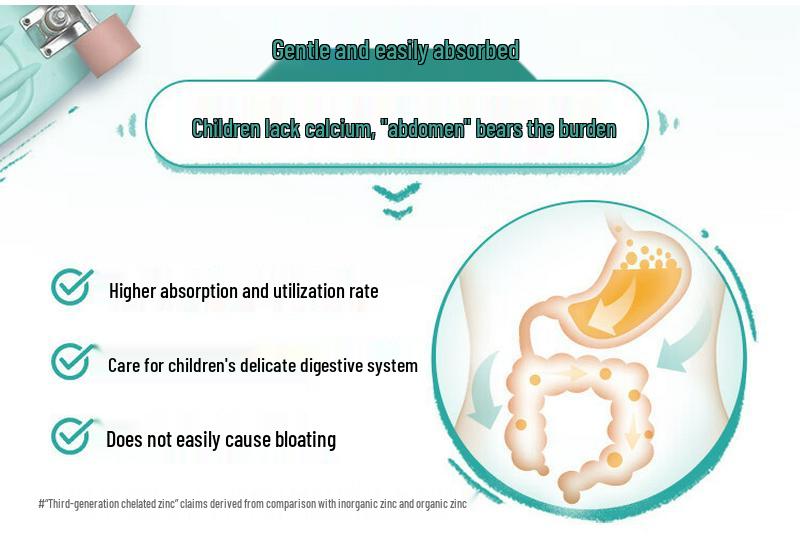 Gentle and easily absorbed

Children lack calcium, "abdomen" bears the burden

Higher absorption and utilization rate

Care for children's delicate digestive system

Does not easily cause bloating

#"Third-generation chelated zinc" claims derived from comparison with inorganic zinc and organic zinc